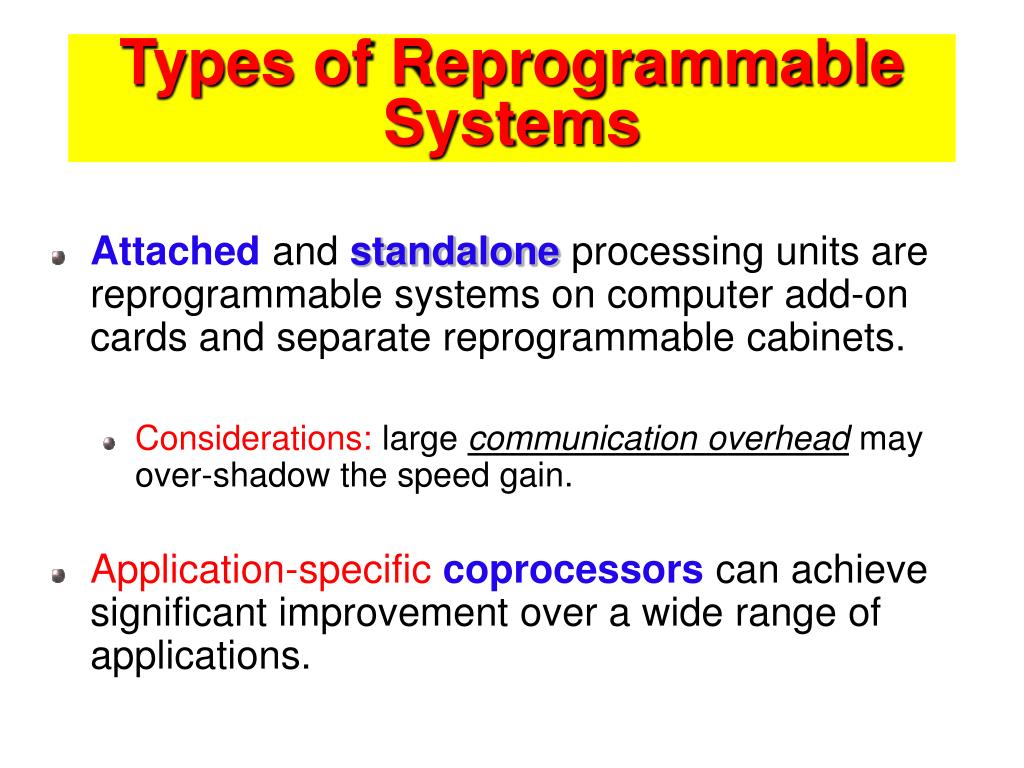 Types of Reprogrammable Systems

Attached and standalone processing units are reprogrammable systems on computer add-on cards and separate reprogrammable cabinets.

Considerations: large communication overhead may over-shadow the speed gain.

Application-specific coprocessors can achieve significant improvement over a wide range of applications.